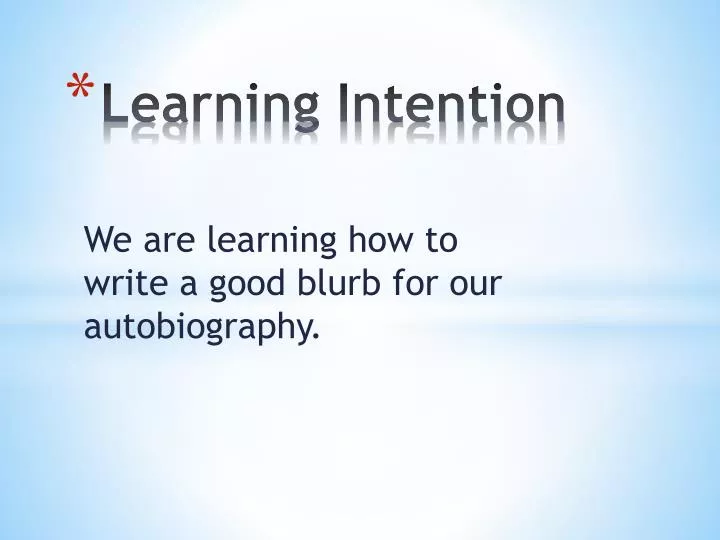 *Learning Intention

We are learning how to write a good blurb for our autobiography.